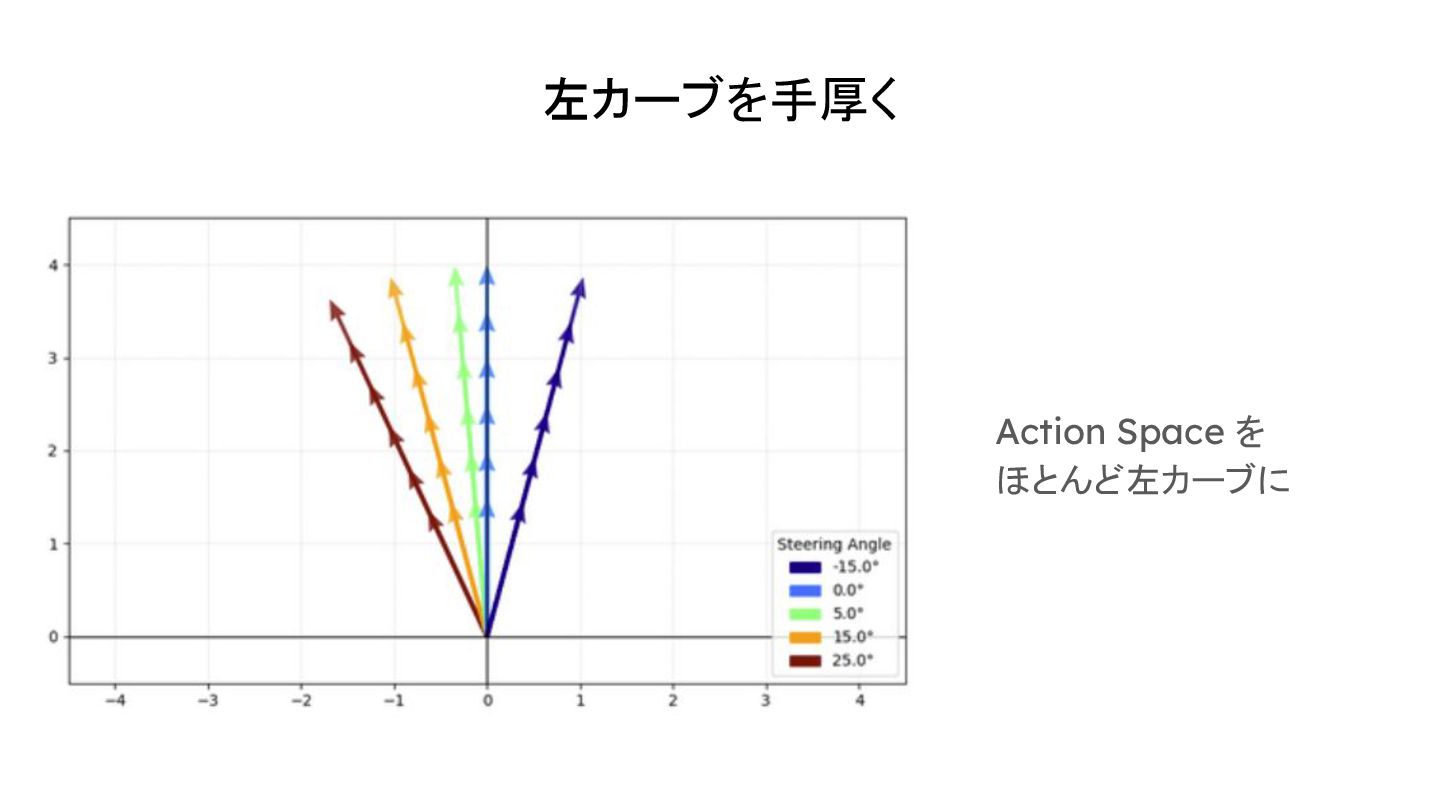 左カーブを手厚く

4
3
2
1
0
−4
−3
−2
−1
0
1
2
3
4

Steering Angle
-15.0°
0.0°
5.0°
15.0°
25.0°

Action Space を
ほとんど左カーブに